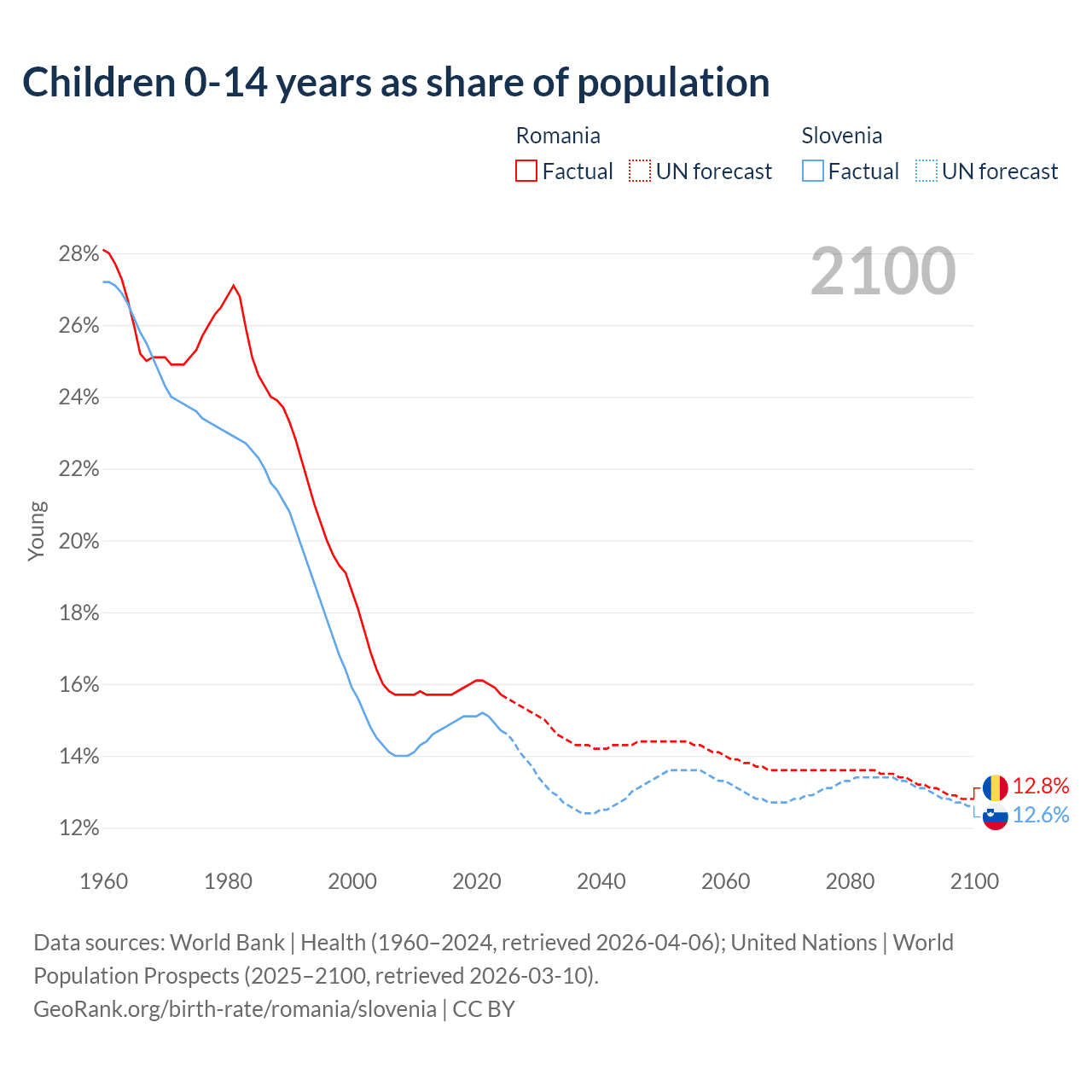 Children 0-14 years as share of population

Romania
Factual UN forecast

Slovenia
Factual UN forecast

2100

28%
26%
24%
22%
20%
18%
16%
14%
12%

Young

12.8%
12.6%

1960 1980 2000 2020 2040 2060 2080 2100

Data sources: World Bank | Health (1960–2024, retrieved 2026-04-06); United Nations | World Population Prospects (2025–2100, retrieved 2026-03-10).
GeoRank.org/birth-rate/romania/slovenia | CC BY